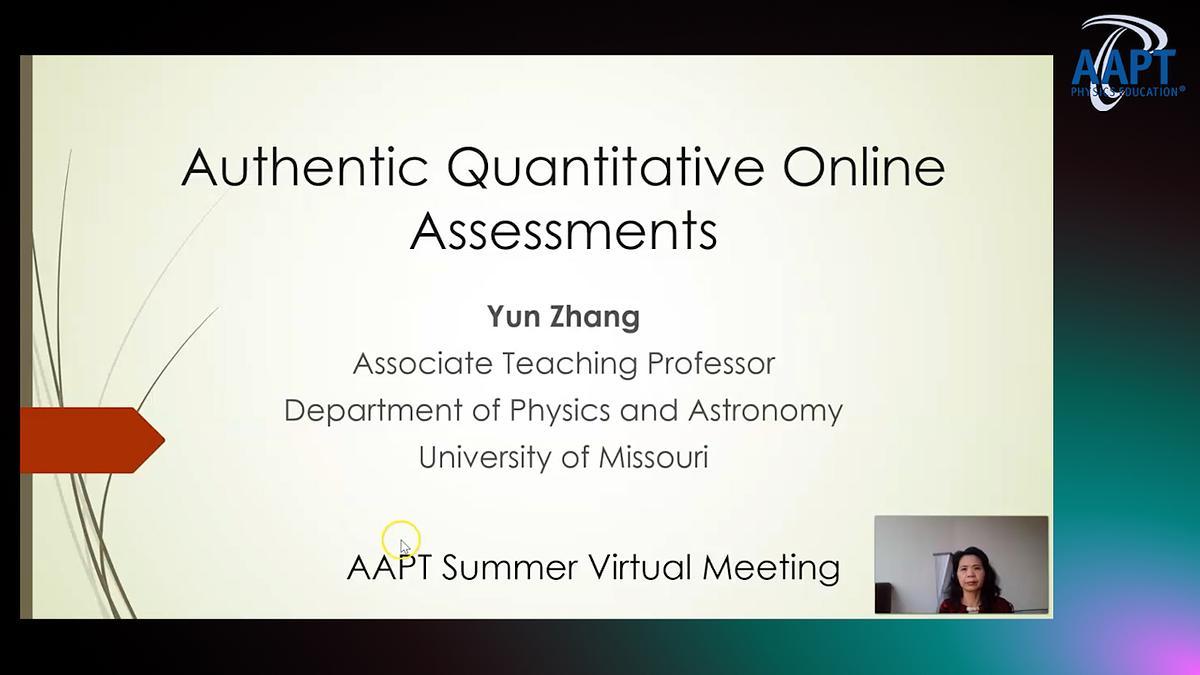 AAPT
PHYSICS EDUCATION®

Authentic Quantitative Online Assessments

Yun Zhang
Associate Teaching Professor
Department of Physics and Astronomy
University of Missouri

AAPT Summer Virtual Meeting